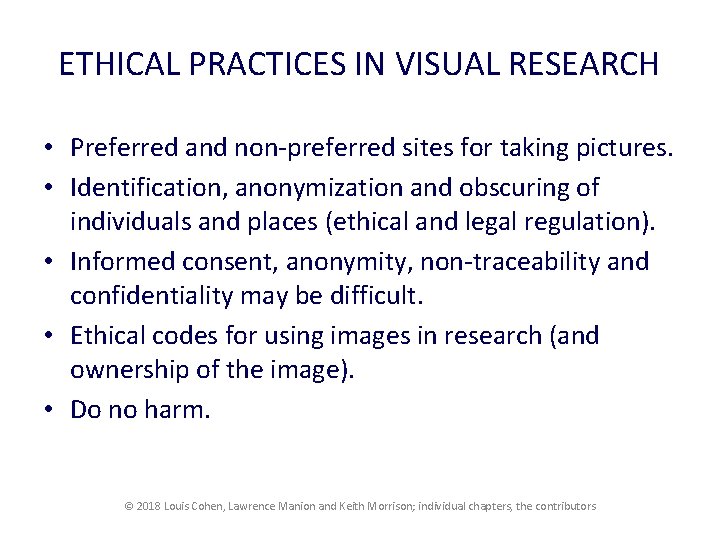 ETHICAL PRACTICES IN VISUAL RESEARCH

• Preferred and non-preferred sites for taking pictures.
• Identification, anonymization and obscuring of individuals and places (ethical and legal regulation).
• Informed consent, anonymity, non-traceability and confidentiality may be difficult.
• Ethical codes for using images in research (and ownership of the image).
• Do no harm.

© 2018 Louis Cohen, Lawrence Manion and Keith Morrison; individual chapters, the contributors